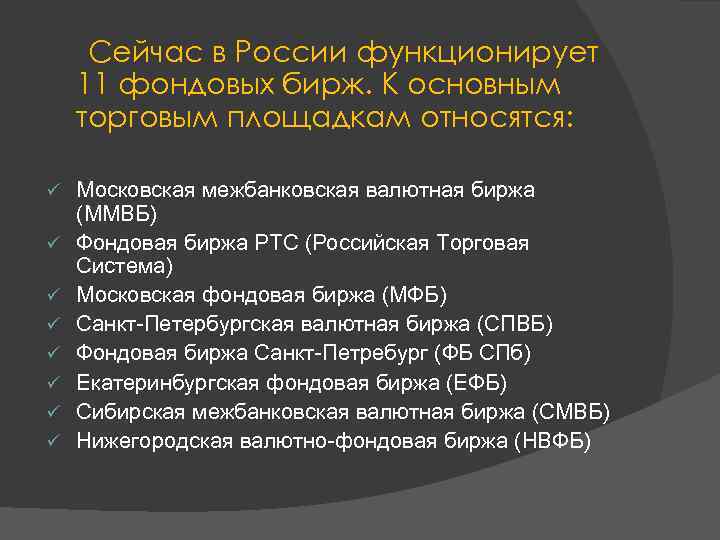 Сейчас в России функционирует 11 фондовых бирж. К основным торговым площадкам относятся:

✓ Московская межбанковская валютная биржа (ММВБ)
✓ Фондовая биржа РТС (Российская Торговая Система)
✓ Московская фондовая биржа (МФБ)
✓ Санкт-Петербургская валютная биржа (СПВБ)
✓ Фондовая биржа Санкт-Петребург (ФБ СПб)
✓ Екатеринбургская фондовая биржа (ЕФБ)
✓ Сибирская межбанковская валютная биржа (СМВБ)
✓ Нижегородская валютно-фондовая биржа (НВФБ)